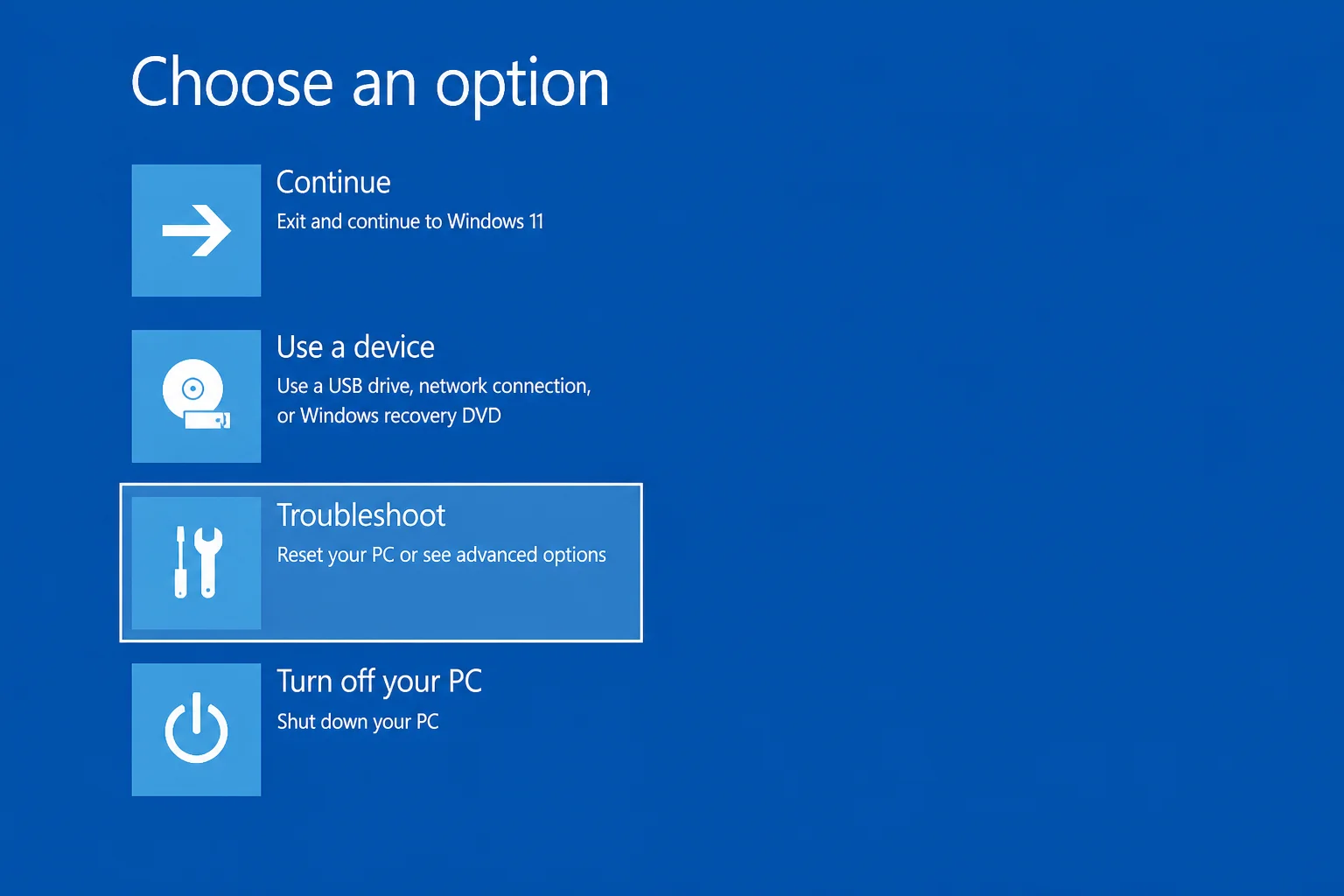 Choose an option

Continue
Exit and continue to Windows 11

Use a device
Use a USB drive, network connection, or Windows recovery DVD

Troubleshoot
Reset your PC or see advanced options

Turn off your PC
Shut down your PC